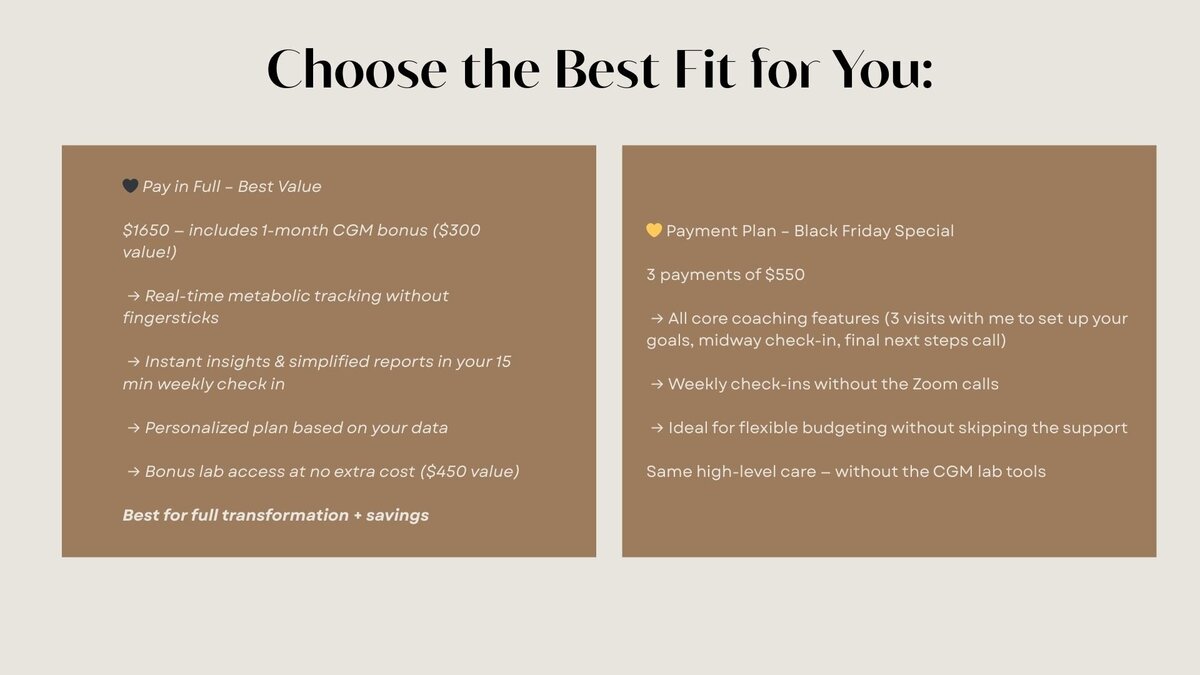 Choose the Best Fit for You:

🖤 Pay in Full – Best Value

\$1650 — includes 1-month CGM bonus (\$300 value!)

→ Real-time metabolic tracking without fingersticks

→ Instant insights & simplified reports in your 15 min weekly check in

→ Personalized plan based on your data

→ Bonus lab access at no extra cost (\$450 value)

Best for full transformation + savings

💛 Payment Plan – Black Friday Special

3 payments of \$550

→ All core coaching features (3 visits with me to set up your goals, midway check-in, final next steps call)

→ Weekly check-ins without the Zoom calls

→ Ideal for flexible budgeting without skipping the support

Same high-level care — without the CGM lab tools